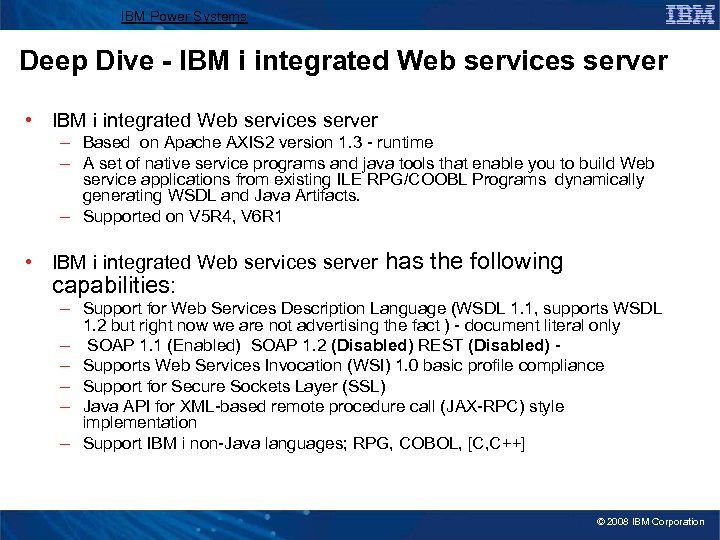 IBM Power Systems

IBM

Deep Dive - IBM i integrated Web services server

• IBM i integrated Web services server
– Based on Apache AXIS2 version 1.3 - runtime
– A set of native service programs and java tools that enable you to build Web service applications from existing ILE RPG/COOBL Programs dynamically generating WSDL and Java Artifacts.
– Supported on V5R4, V6R1

• IBM i integrated Web services server has the following capabilities:
– Support for Web Services Description Language (WSDL 1.1, supports WSDL 1.2 but right now we are not advertising the fact ) - document literal only
– SOAP 1.1 (Enabled) SOAP 1.2 (Disabled) REST (Disabled) -
– Supports Web Services Invocation (WSI) 1.0 basic profile compliance
– Support for Secure Sockets Layer (SSL)
– Java API for XML-based remote procedure call (JAX-RPC) style implementation
– Support IBM i non-Java languages; RPG, COBOL, [C,C++]

© 2008 IBM Corporation